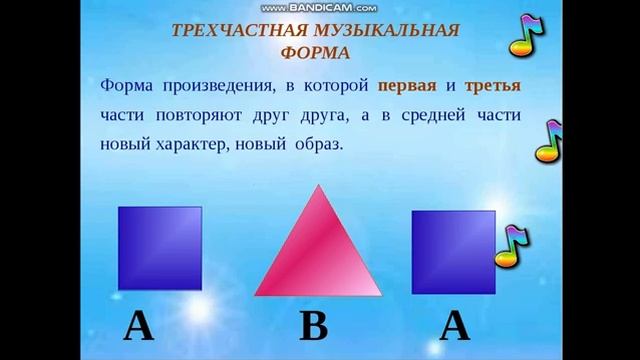 www.BANDICAM.com

ТРЕХЧАСТНАЯ МУЗЫКАЛЬНАЯ ФОРМА

Форма произведения, в которой первая и третья части повторяют друг друга, а в средней части новый характер, новый образ.

А В А